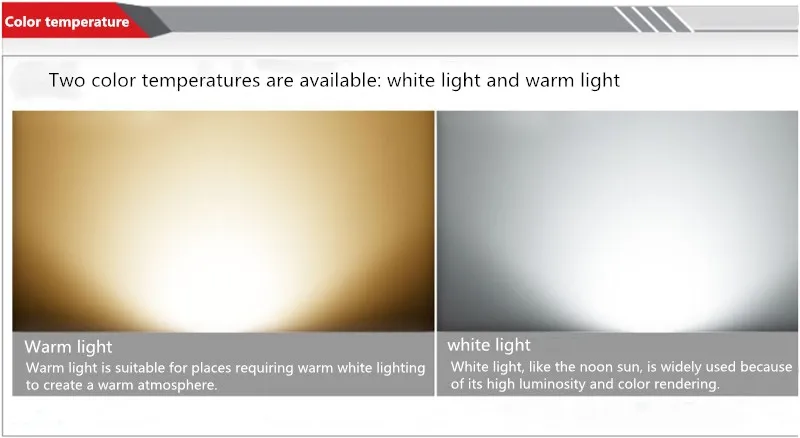 Color temperature

Two color temperatures are available: white light and warm light

Warm light
Warm light is suitable for places requiring warm white lighting to create a warm atmosphere.

white light
White light, like the noon sun, is widely used because of its high luminosity and color rendering.